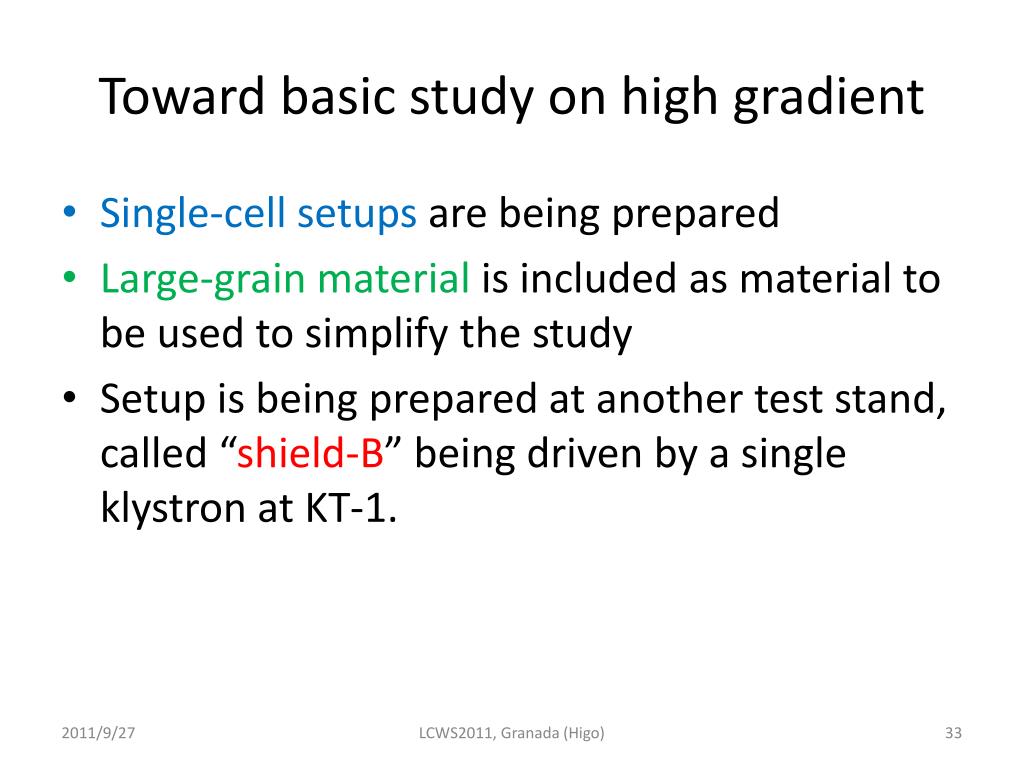 Toward basic study on high gradient

• Single-cell setups are being prepared
• Large-grain material is included as material to be used to simplify the study
• Setup is being prepared at another test stand, called “shield-B” being driven by a single klystron at KT-1.

2011/9/27

LCWS2011, Granada (Higo)

33